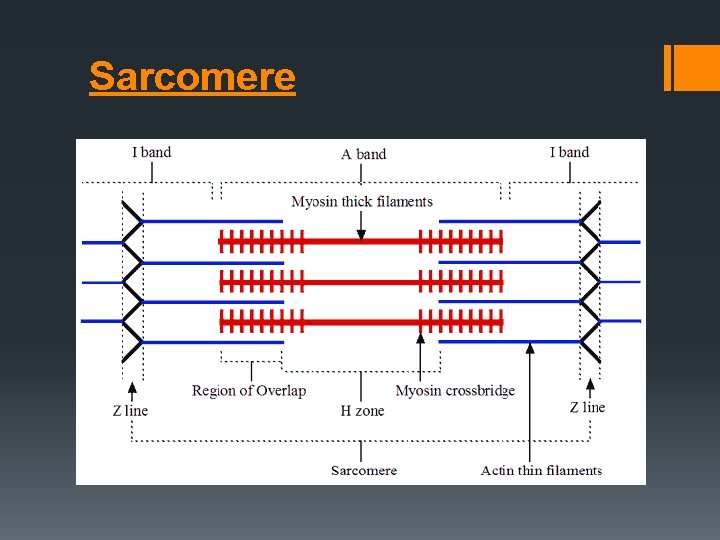 Sarcomere

I band

A band

I band

Myosin thick filaments

Region of Overlap

Myosin crossbridge

Z line

H zone

Z line

Sarcomere

Actin thin filaments